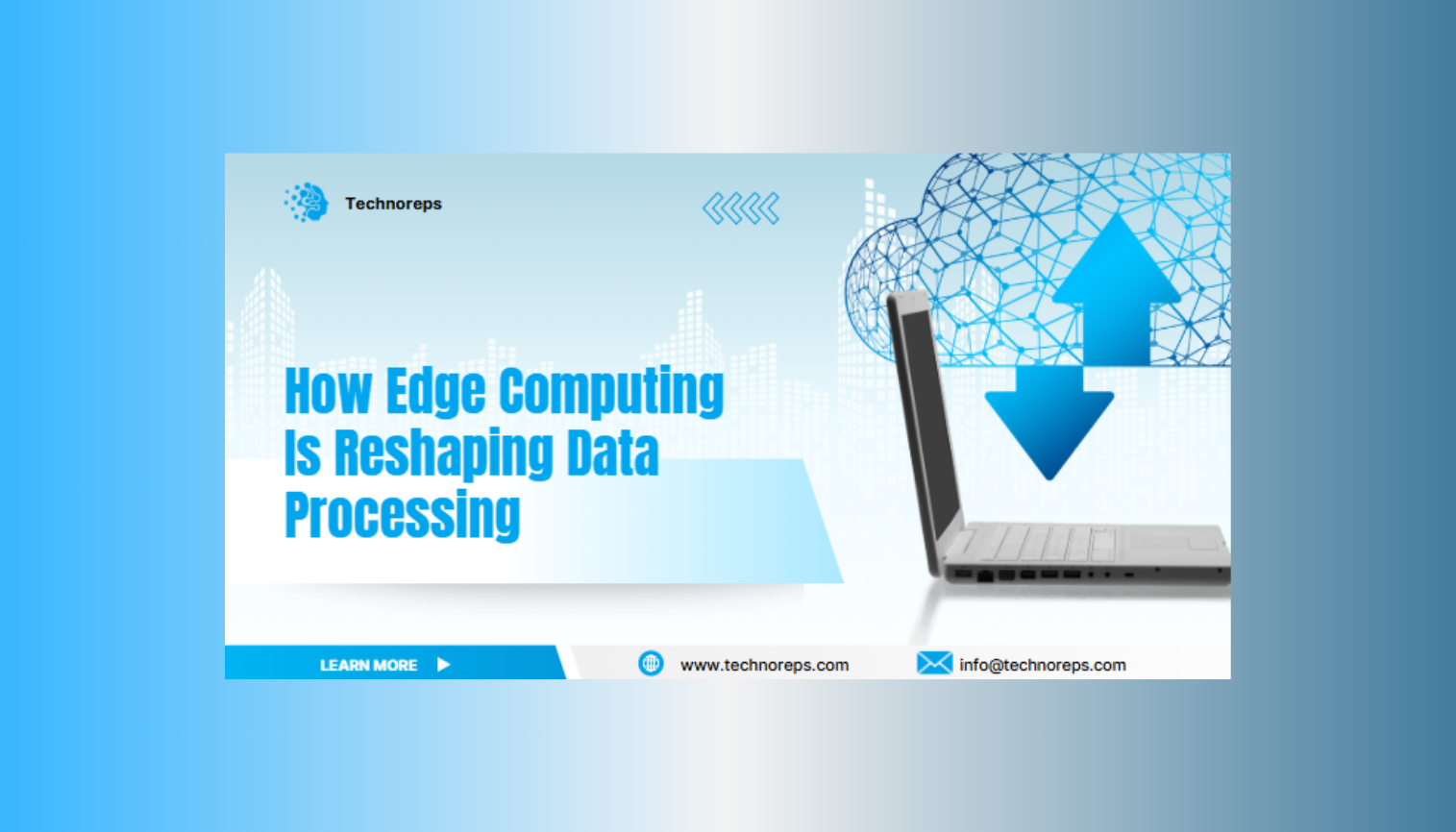 Technoreps

How Edge Computing Is Reshaping Data Processing

LEARN MORE

www.technoreps.com

info@technoreps.com